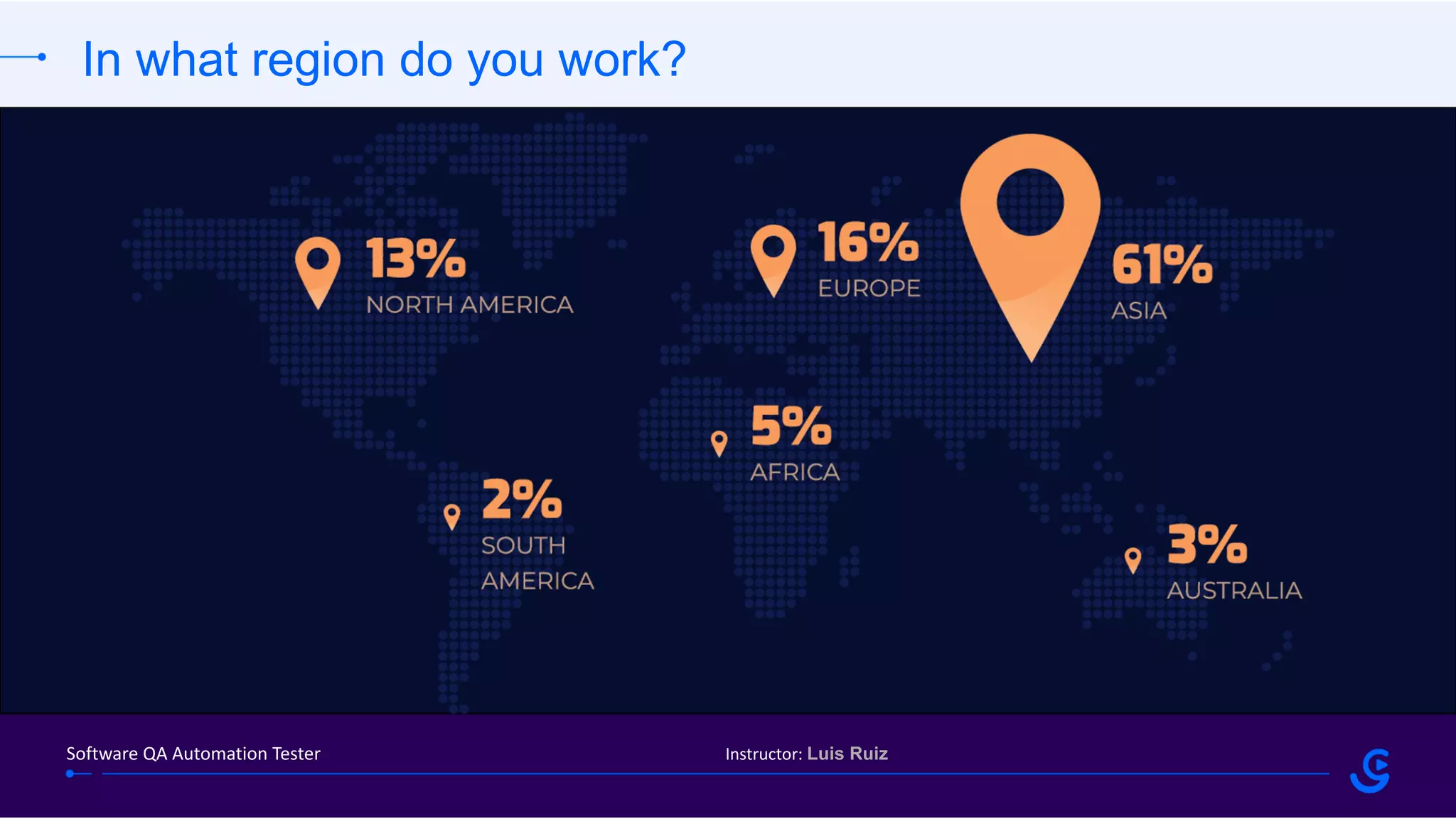 In what region do you work?

13%
NORTH AMERICA

16%
EUROPE

61%
ASIA

5%
AFRICA

2%
SOUTH AMERICA

3%
AUSTRALIA

Software QA Automation Tester

Instructor: Luis Ruiz